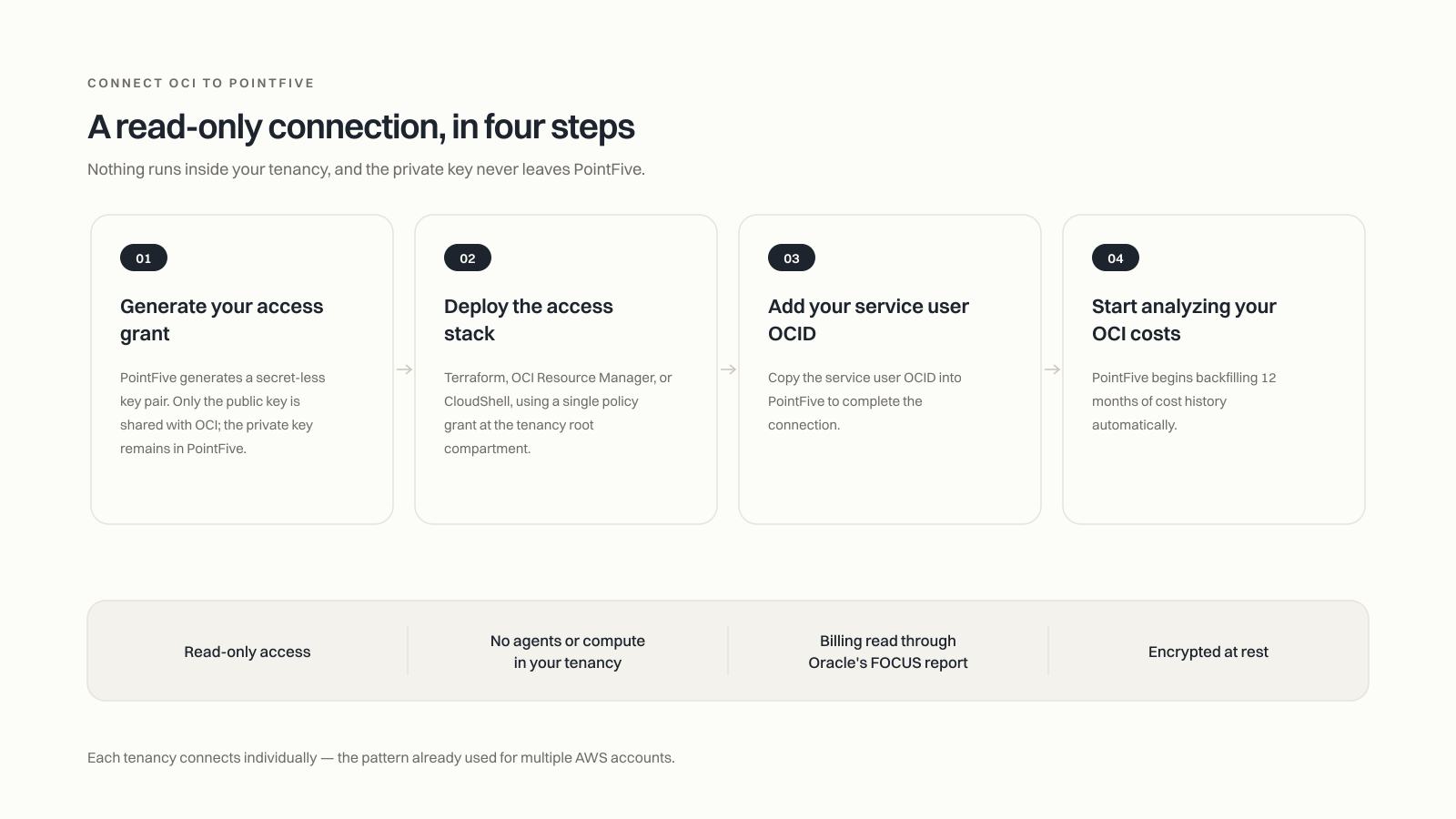 CONNECT OCI TO POINTFIVE

A read-only connection, in four steps

Nothing runs inside your tenancy, and the private key never leaves PointFive.

01

Generate your access grant

PointFive generates a secret-less key pair. Only the public key is shared with OCI; the private key remains in PointFive.

02

Deploy the access stack

Terraform, OCI Resource Manager, or CloudShell, using a single policy grant at the tenancy root compartment.

03

Add your service user OCID

Copy the service user OCID into PointFive to complete the connection.

04

Start analyzing your OCI costs

PointFive begins backfilling 12 months of cost history automatically.

Read-only access

No agents or compute in your tenancy

Billing read through Oracle's FOCUS report

Encrypted at rest

Each tenancy connects individually — the pattern already used for multiple AWS accounts.